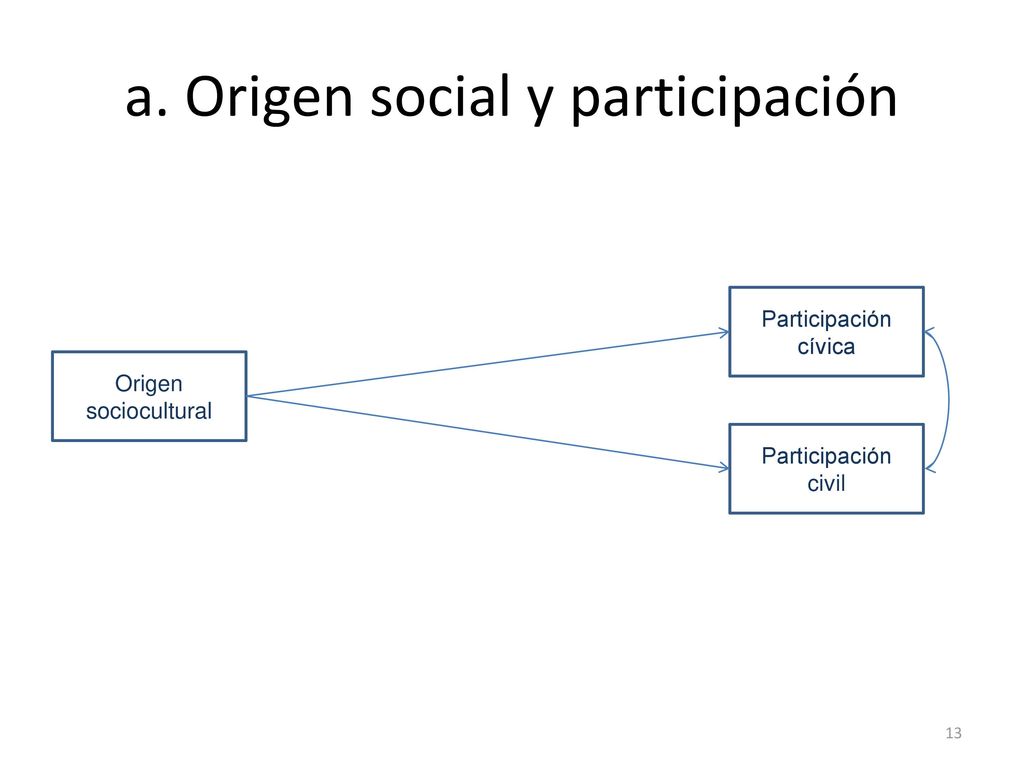 a. Origen social y participación

Origen sociocultural

Participación cívica

Participación civil

13